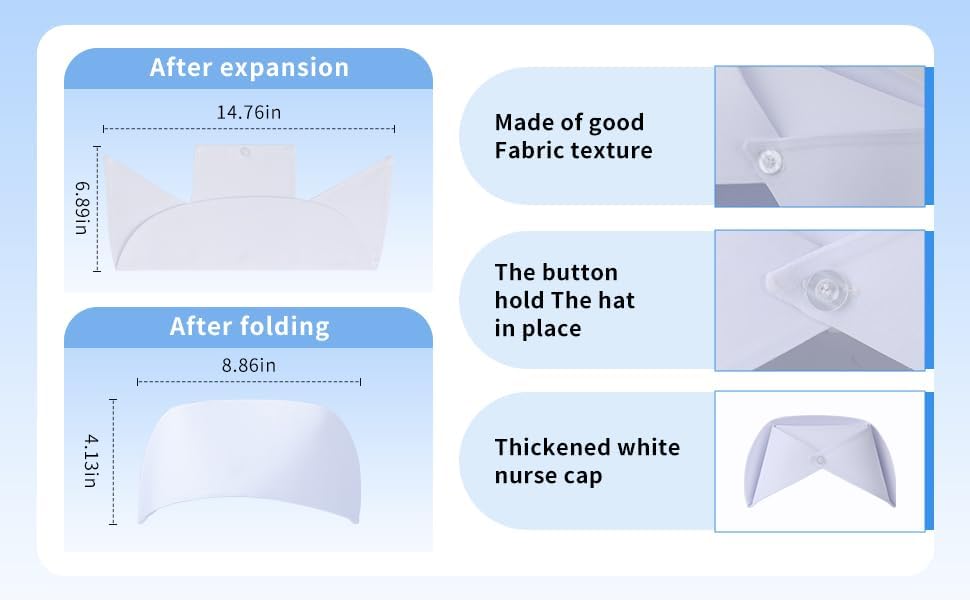 After expansion

14.76in

6.89in

After folding

8.86in

4.13in

Made of good Fabric texture

The button hold The hat in place

Thickened white nurse cap